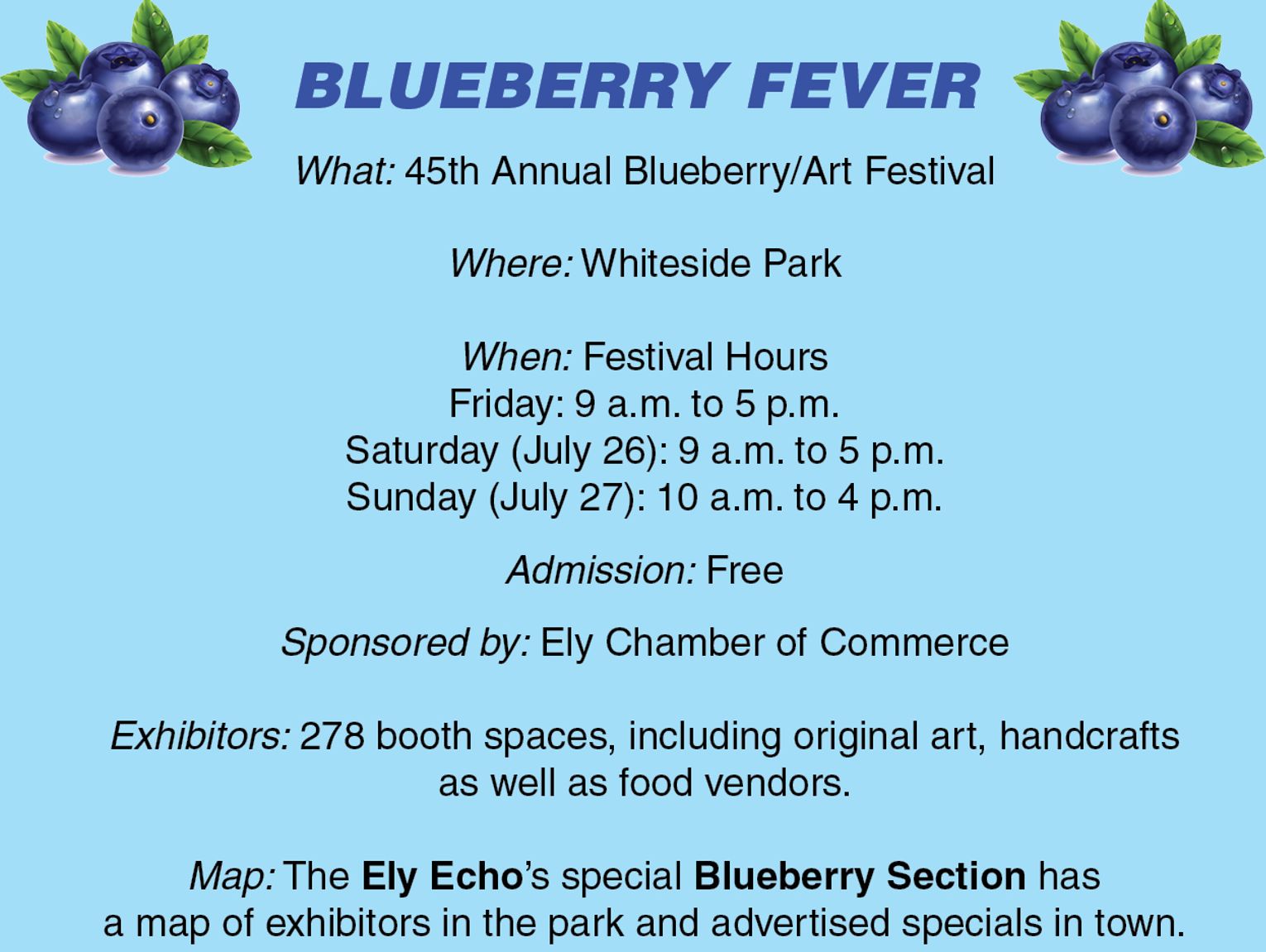 BLUEBERRY FEVER

What: 45th Annual Blueberry/Art Festival

Where: Whiteside Park

When: Festival Hours
Friday: 9 a.m. to 5 p.m.
Saturday (July 26): 9 a.m. to 5 p.m.
Sunday (July 27): 10 a.m. to 4 p.m.

Admission: Free

Sponsored by: Ely Chamber of Commerce

Exhibitors: 278 booth spaces, including original art, handcrafts as well as food vendors.

Map: The Ely Echo's special Blueberry Section has a map of exhibitors in the park and advertised specials in town.